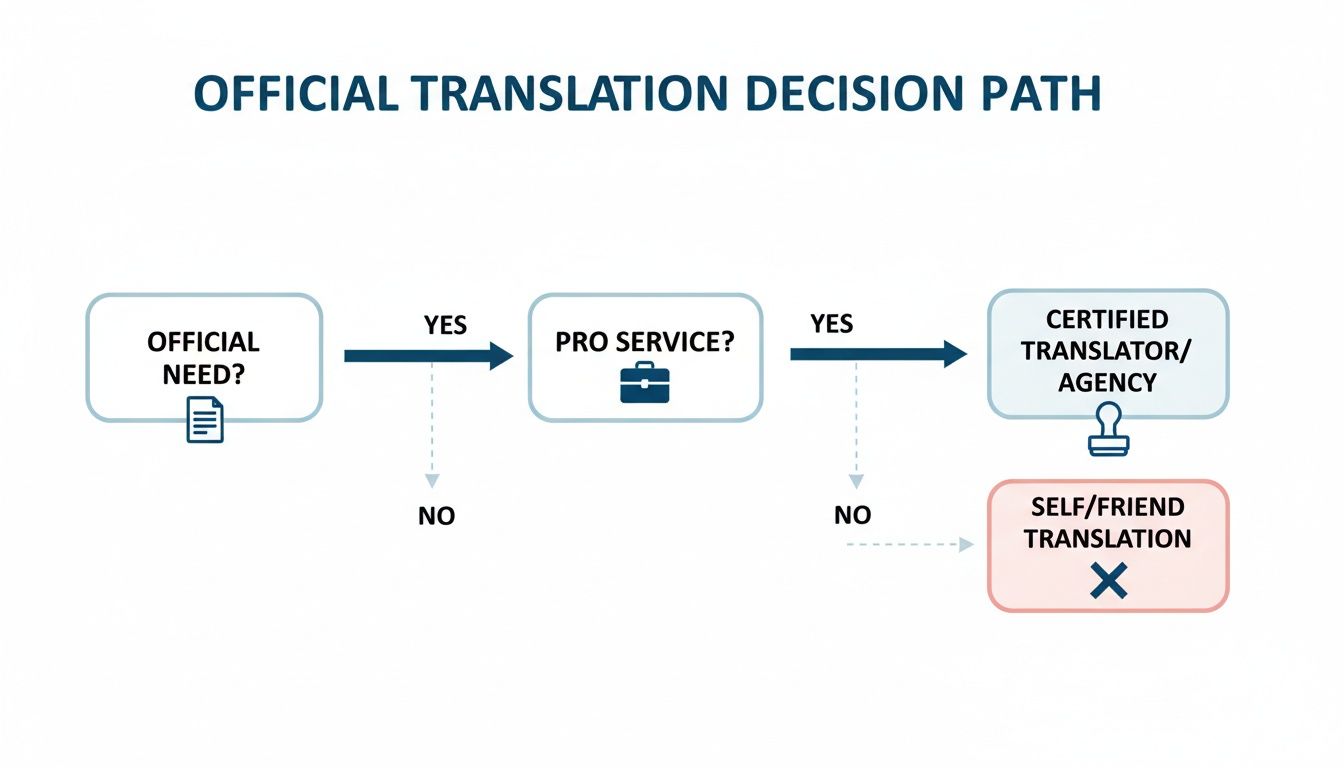 OFFICIAL TRANSLATION DECISION PATH

OFFICIAL NEED?

YES

NO

PRO SERVICE?

YES

NO

CERTIFIED TRANSLATOR/ AGENCY

SELF/FRIEND TRANSLATION